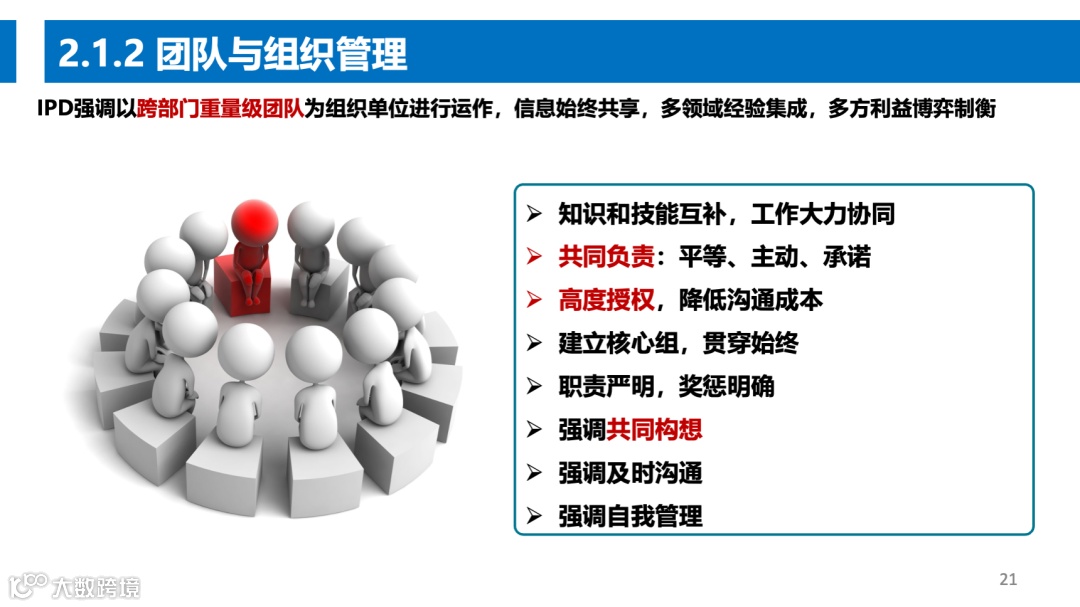 2.1.2 团队与组织管理

IPD强调以跨部门重量级团队为组织单位进行运作，信息始终共享，多领域经验集成，多方利益博弈制衡

➢ 知识和技能互补，工作大力协同
➢ 共同负责：平等、主动、承诺
➢ 高度授权，降低沟通成本
➢ 建立核心组，贯穿始终
➢ 职责严明，奖惩明确
➢ 强调共同构想
➢ 强调及时沟通
➢ 强调自我管理

大数跨境

21